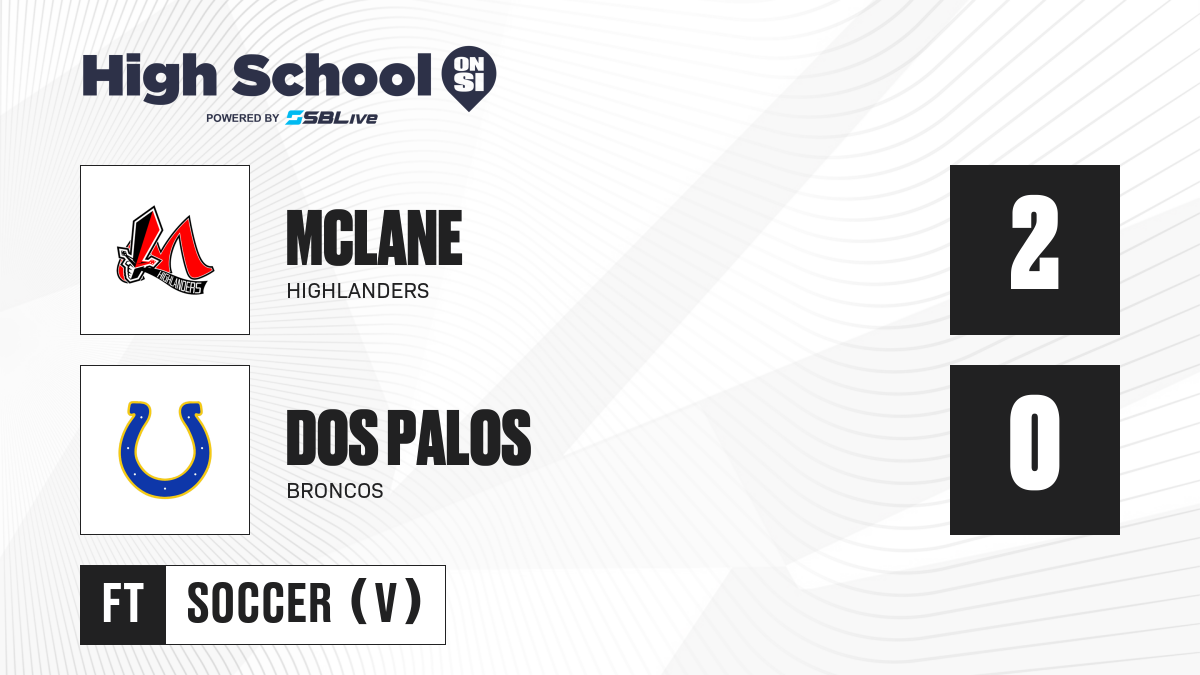 High School ON SI
POWERED BY SBLive

HIGHLANDERS

MCLANE
HIGHLANDERS

2

DOS PALOS
BRONCOS

0

FT
SOCCER (V)